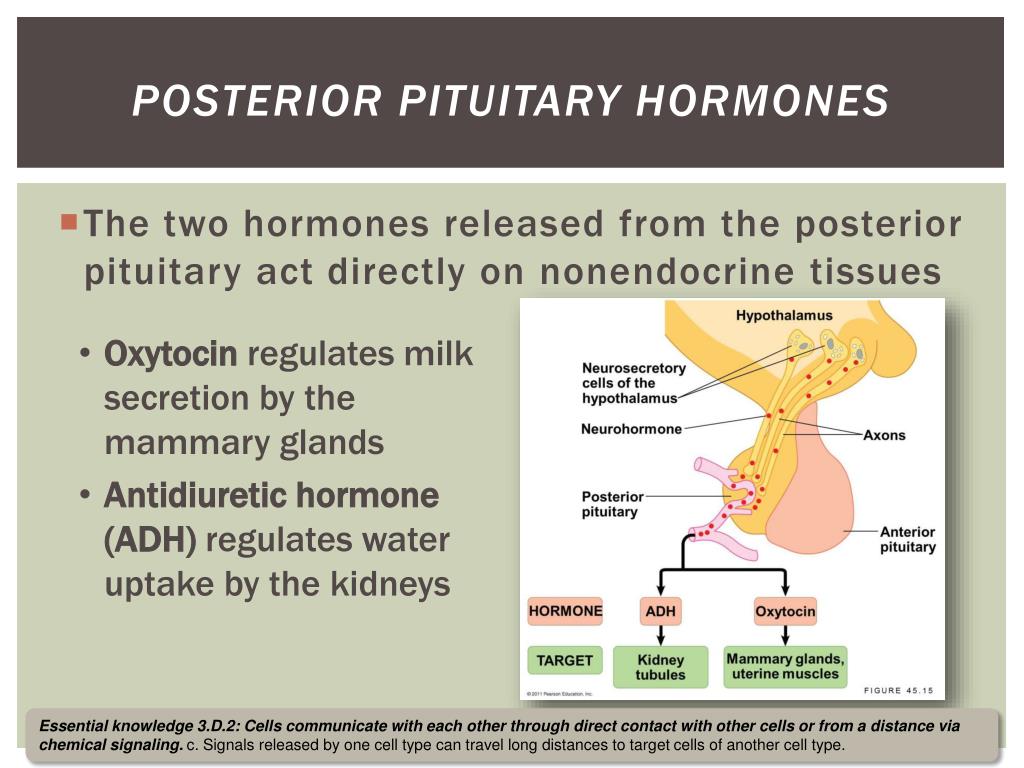 POSTERIOR PITUITARY HORMONES

The two hormones released from the posterior pituitary act directly on nonendocrine tissues

• Oxytocin regulates milk secretion by the mammary glands

• Antidiuretic hormone (ADH) regulates water uptake by the kidneys

Hypothalamus

Neurosecretory cells of the hypothalamus

Neurohormone

Axons

Posterior pituitary

Anterior pituitary

HORMONE

ADH

Oxytocin

TARGET

Kidney tubules

Mammary glands, uterine muscles

© 2011 Pearson Education, Inc.

FIGURE 45.15

Essential knowledge 3.D.2: Cells communicate with each other through direct contact with other cells or from a distance via chemical signaling. c. Signals released by one cell type can travel long distances to target cells of another cell type.